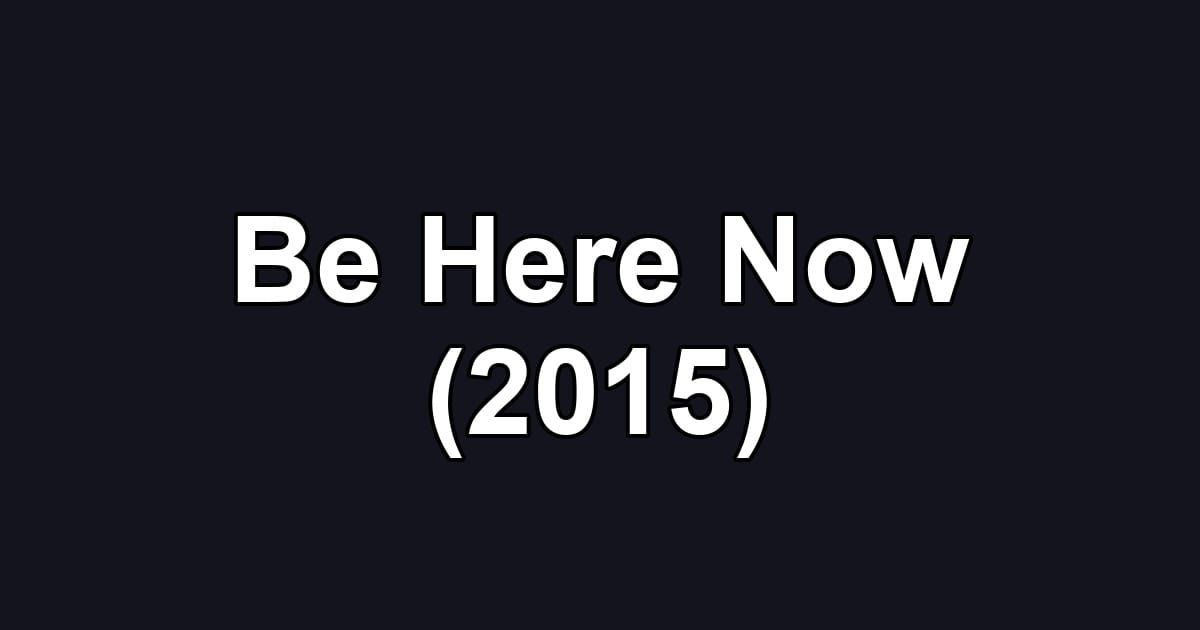 Be Here Now
(2015)